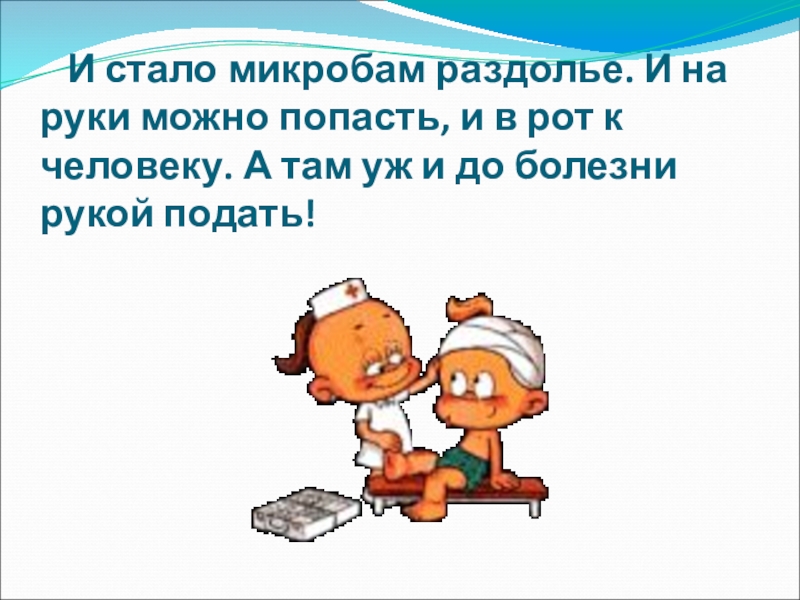 И стало микробам раздолье. И на руки можно попасть, и в рот к человеку. А там уж и до болезни рукой подать!